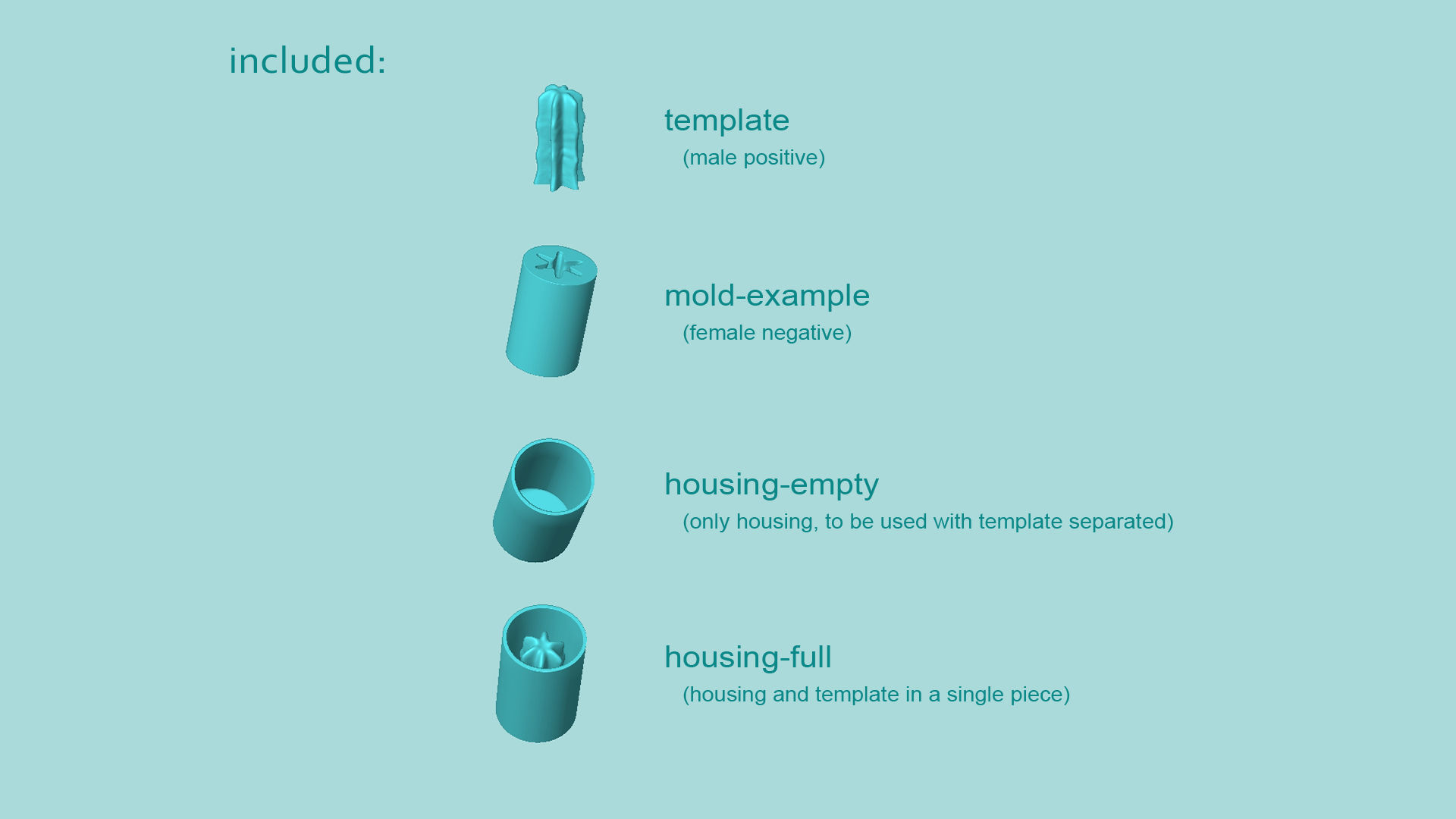 included:

template
(male positive)

mold-example
(female negative)

housing-empty
(only housing, to be used with template separated)

housing-full
(housing and template in a single piece)